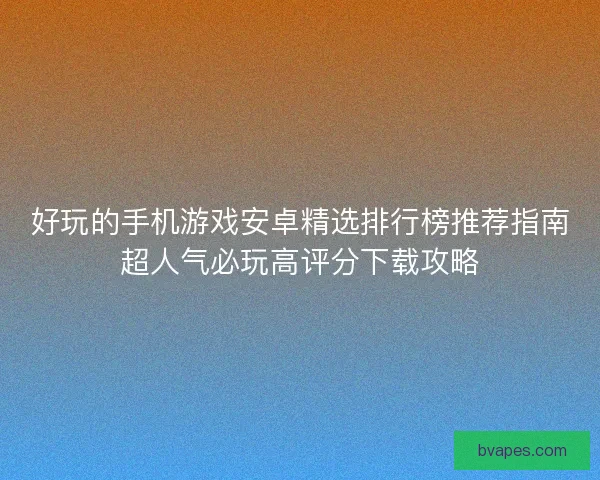 好玩的手机游戏安卓精选排行榜推荐指南
超人气必玩高评分下载攻略

bvapes.com